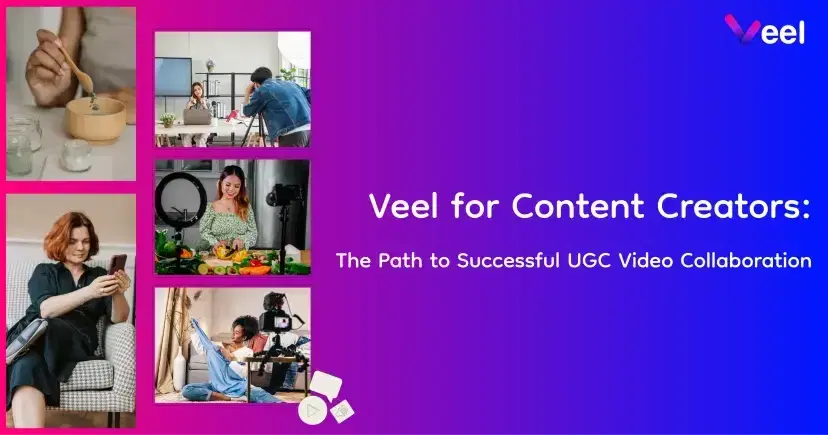 Veel

Veel for Content Creators:

The Path to Successful UGC Video Collaboration